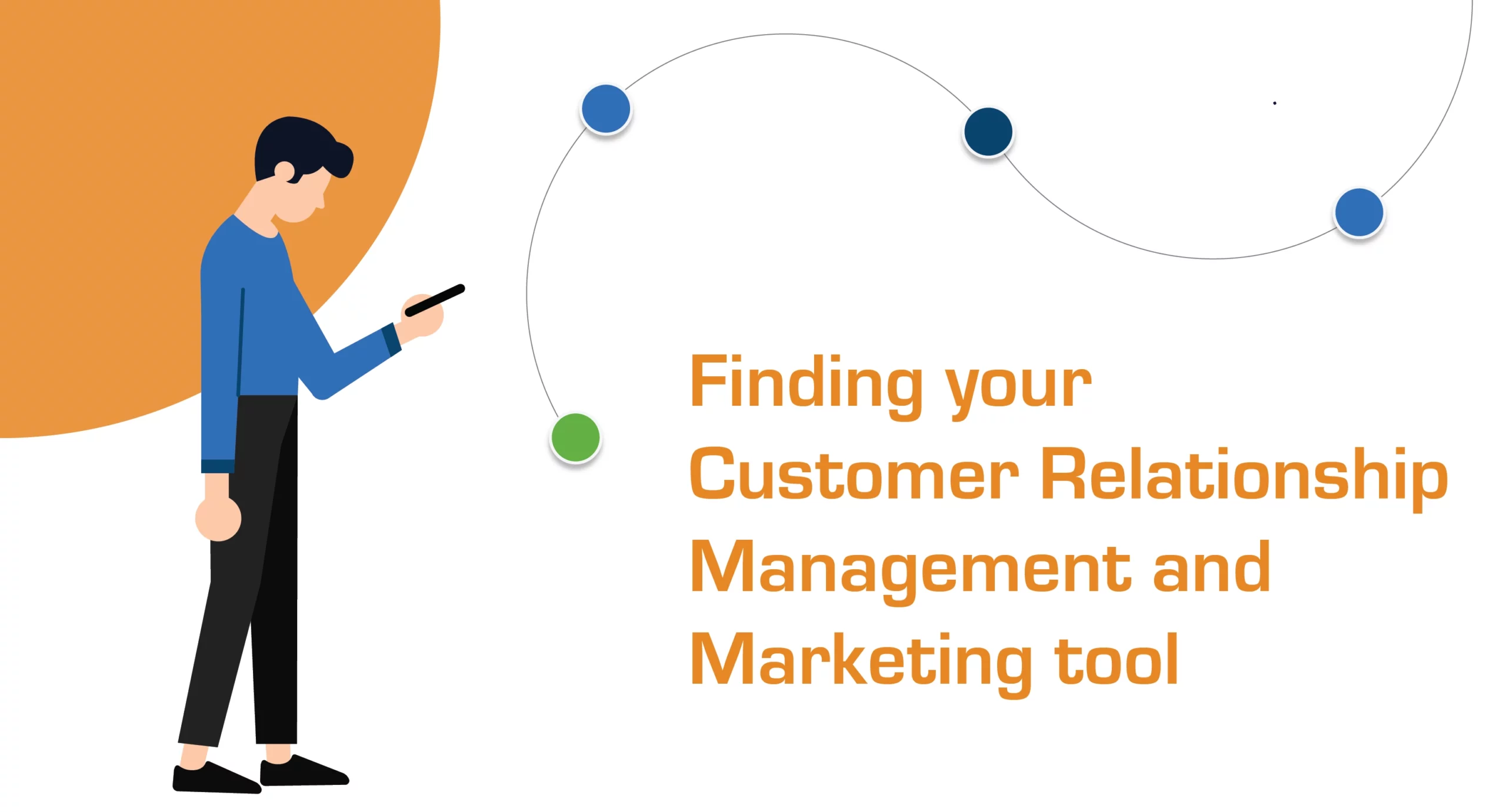 Finding your Customer Relationship Management and Marketing tool